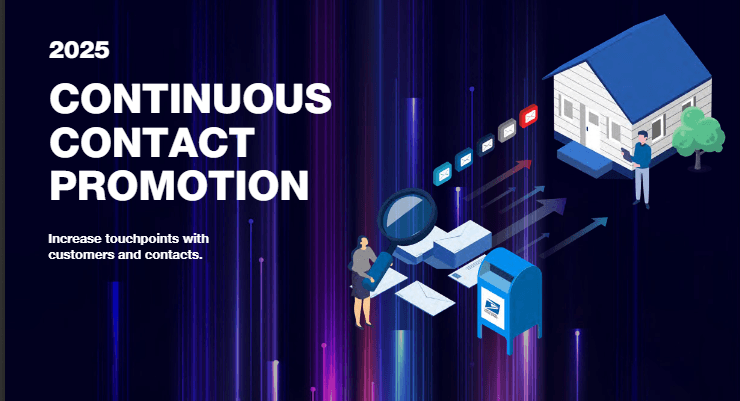 2025

CONTINUOUS CONTACT PROMOTION

Increase touchpoints with customers and contacts.